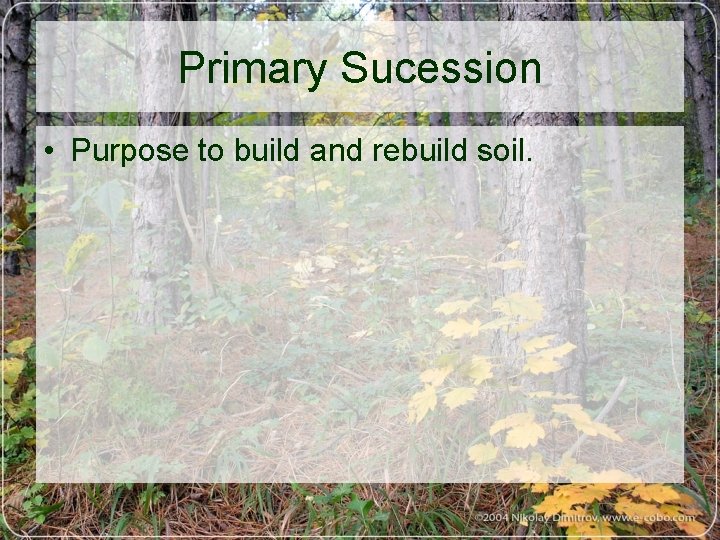 Primary Sucession

• Purpose to build and rebuild soil.

©2004 Nikolay Dimitrov www.e-cobo.com